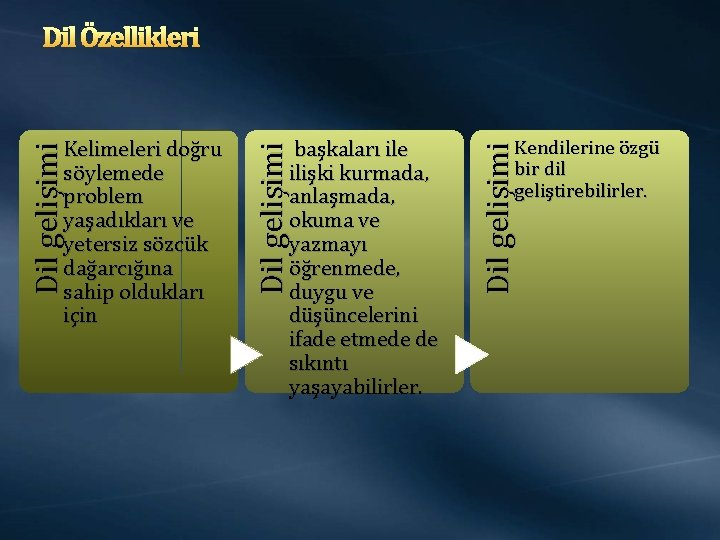 Dil Özellikleri

Dil gelişimi

Kelimeleri doğru söylemede problem yaşadıkları ve yetersiz sözcük dağarcığına sahip oldukları için

Dil gelişimi

başkaları ile ilişki kurmada, anlaşmada, okuma ve yazmayı öğrenmede, duygu ve düşüncelerini ifade etmede de sıkıntı yaşayabilirler.

Dil gelişimi

Kendilerine özgü bir dil geliştirebilirler.